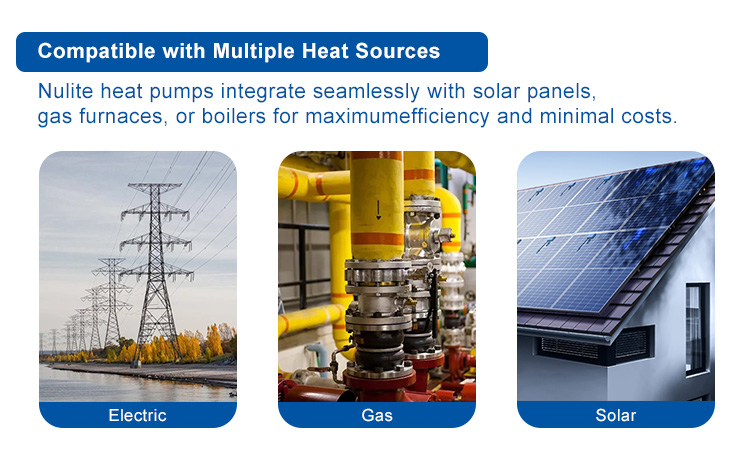 Compatible with Multiple Heat Sources

Nulite heat pumps integrate seamlessly with solar panels, gas furnaces, or boilers for maximumefficiency and minimal costs.

Electric

Gas

Solar